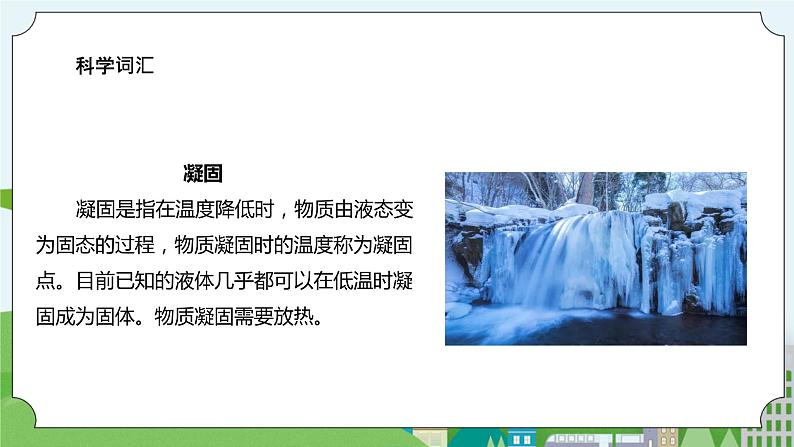 科学词汇

凝固

凝固是指在温度降低时，物质由液态变为固态的过程，物质凝固时的温度称为凝固点。目前已知的液体几乎都可以在低温时凝固成为固体。物质凝固需要放热。